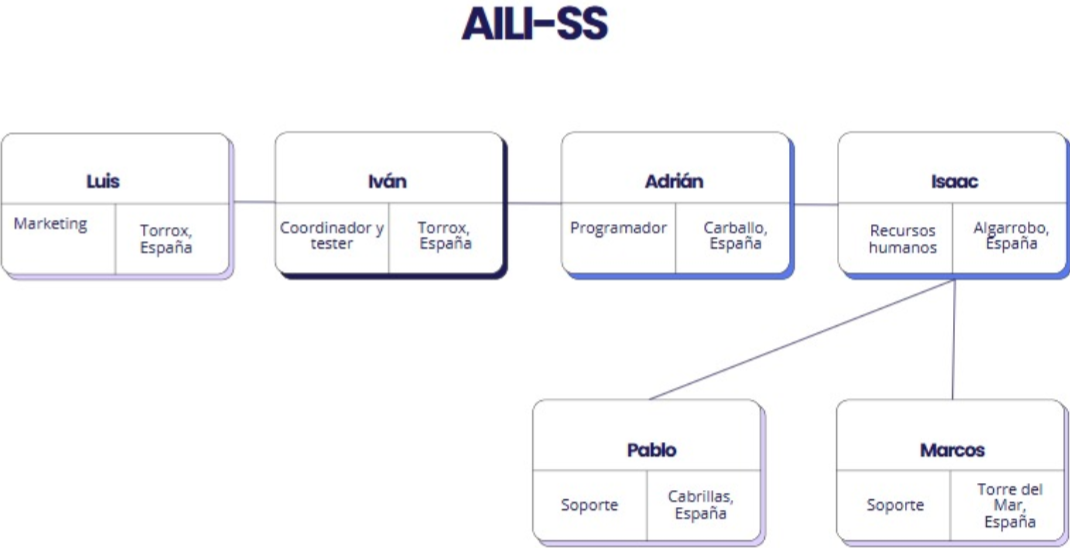 AILI-SS

Luis

Marketing

Torrox, España

Iván

Coordinador y tester

Torrox, España

Adrián

Programador

Carballo, España

Isaac

Recursos humanos

Algarrobo, España

Pablo

Soporte

Cabrillas, España

Marcos

Soporte

Torre del Mar, España